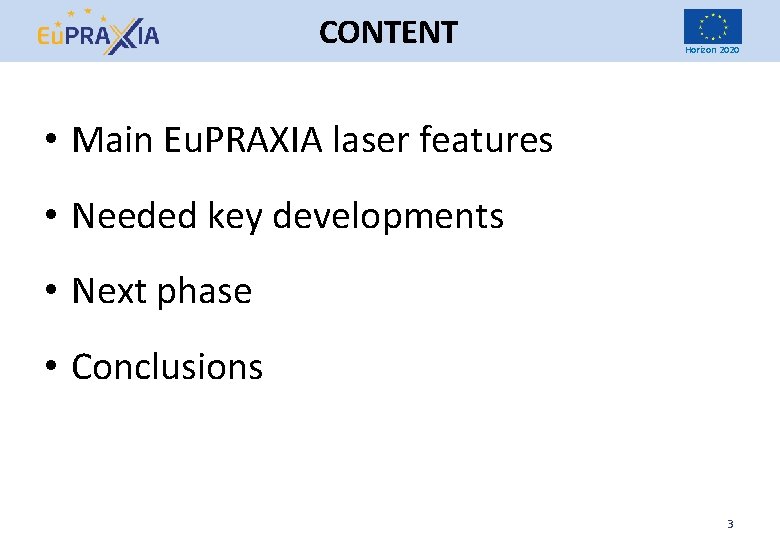 EuPRAXIA

CONTENT

Horizon 2020

• Main EuPRAXIA laser features

• Needed key developments

• Next phase

• Conclusions

3